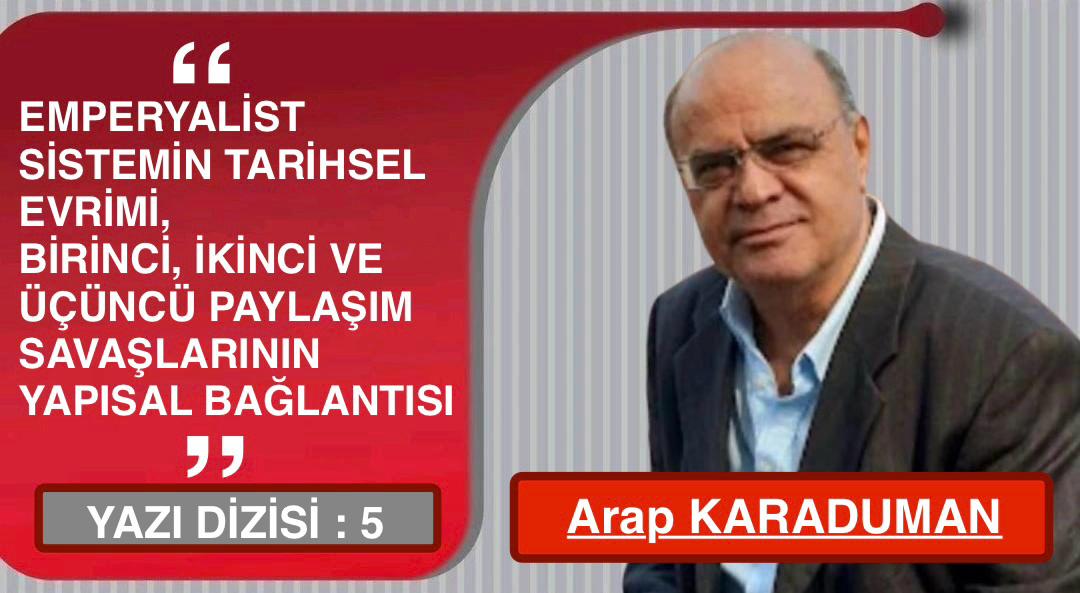 “ EMPERYALİST SİSTEMİN TARİHSEL EVRİMİ, BİRİNCİ, İKİNCİ VE ÜÇÜNCÜ PAYLAŞIM SAVAŞLARININ YAPISAL BAĞLANTISI ”

YAZI DİZİSİ : 5

Arap KARADUMAN